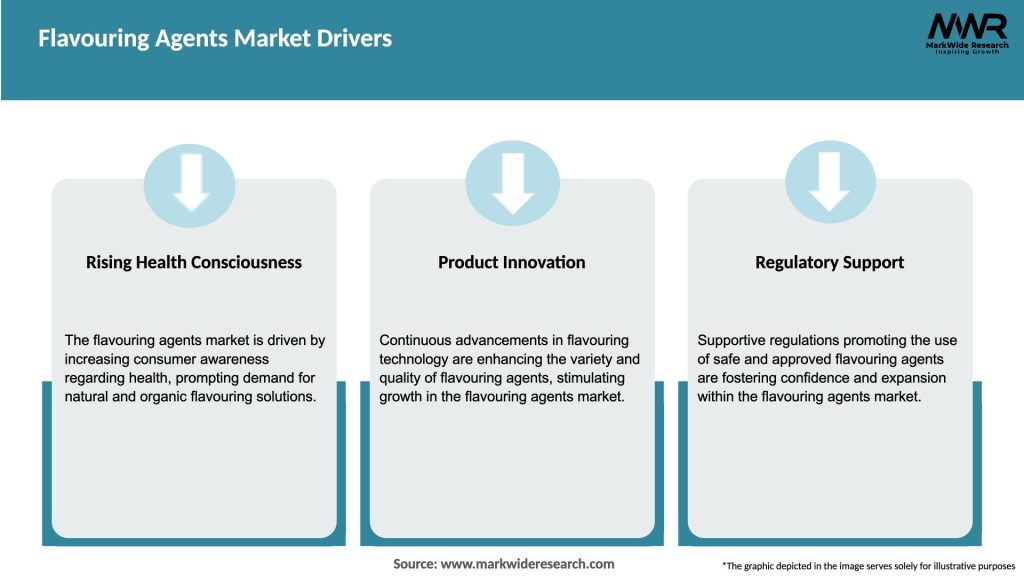 Flavouring Agents Market Drivers

MWR
MarkWide Research
Inspiring Growth

Rising Health Consciousness

The flavouring agents market is driven by increasing consumer awareness regarding health, prompting demand for natural and organic flavouring solutions.

Product Innovation

Continuous advancements in flavouring technology are enhancing the variety and quality of flavouring agents, stimulating growth in the flavouring agents market.

Regulatory Support

Supportive regulations promoting the use of safe and approved flavouring agents are fostering confidence and expansion within the flavouring agents market.

Source: www.markwideresearch.com

*The graphic depicted in the image serves solely for illustrative purposes